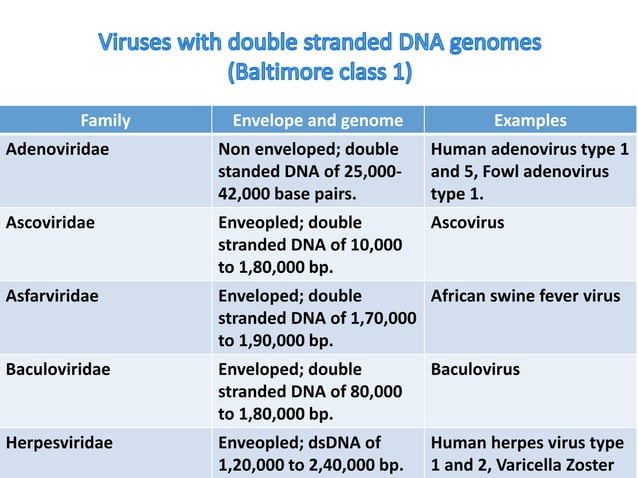 Viruses with double stranded DNA genomes
(Baltimore class 1)

| Family | Envelope and genome | Examples |
|---|---|---|
| Adenoviridae | Non enveloped; double standed DNA of 25,000-42,000 base pairs. | Human adenovirus type 1 and 5, Fowl adenovirus type 1. |
| Ascoviridae | Enveopled; double stranded DNA of 10,000 to 1,80,000 bp. | Ascovirus |
| Asfarviridae | Enveloped; double stranded DNA of 1,70,000 to 1,90,000 bp. | African swine fever virus |
| Baculoviridae | Enveloped; double stranded DNA of 80,000 to 1,80,000 bp. | Baculovirus |
| Herpesviridae | Enveopled; dsDNA of 1,20,000 to 2,40,000 bp. | Human herpes virus type 1 and 2, Varicella Zoster |